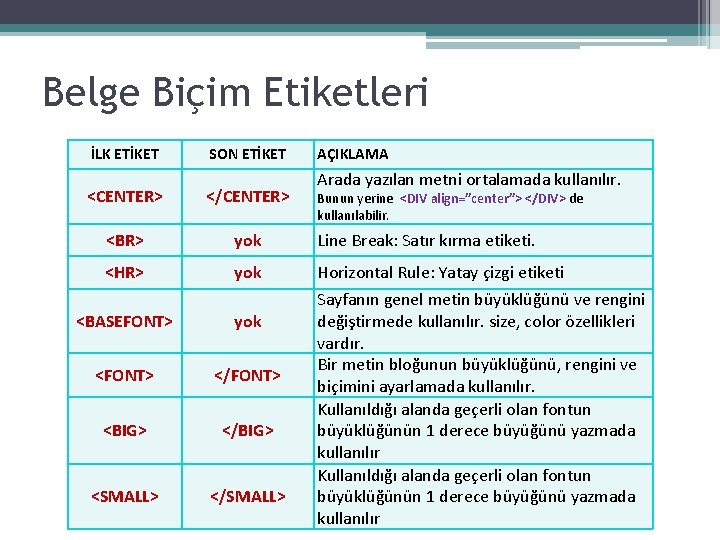 Belge Biçim Etiketleri

| İLK ETİKET | SON ETİKET | AÇIKLAMA |
|---|---|---|
| <CENTER> | </CENTER> | Arada yazılan metni ortalamada kullanılır. Bunun yerine <DIV align="center"> </DIV> de kullanılabilir. |
| <BR> | yok | Line Break: Satır kırma etiketi. |
| <HR> | yok | Horizontal Rule: Yatay çizgi etiketi |
| <BASEFONT> | yok | Sayfanın genel metin büyüklüğünü ve rengini değiştirmede kullanılır. size, color özellikleri vardır. |
| <FONT> | </FONT> | Bir metin bloğunun büyüklüğünü, rengini ve biçimini ayarlamada kullanılır. |
| <BIG> | </BIG> | Kullanıldığı alanda geçerli olan fontun büyüklüğünün 1 derece büyüğünü yazmada kullanılır |
| <SMALL> | </SMALL> | Kullanıldığı alanda geçerli olan fontun büyüklüğünün 1 derece büyüğünü yazmada kullanılır |